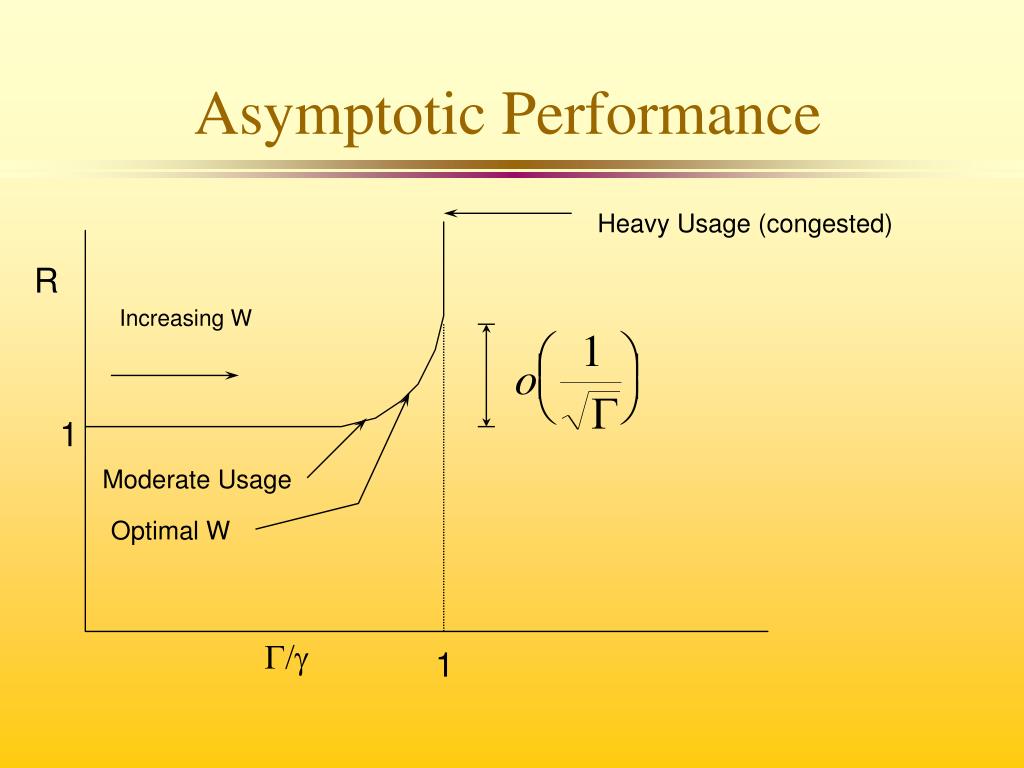 Asymptotic Performance

Heavy Usage (congested)

R

Increasing W

$o\left(\frac{1}{\sqrt{\Gamma}}\right)$

1

Moderate Usage

Optimal W

$\Gamma/\gamma$

1